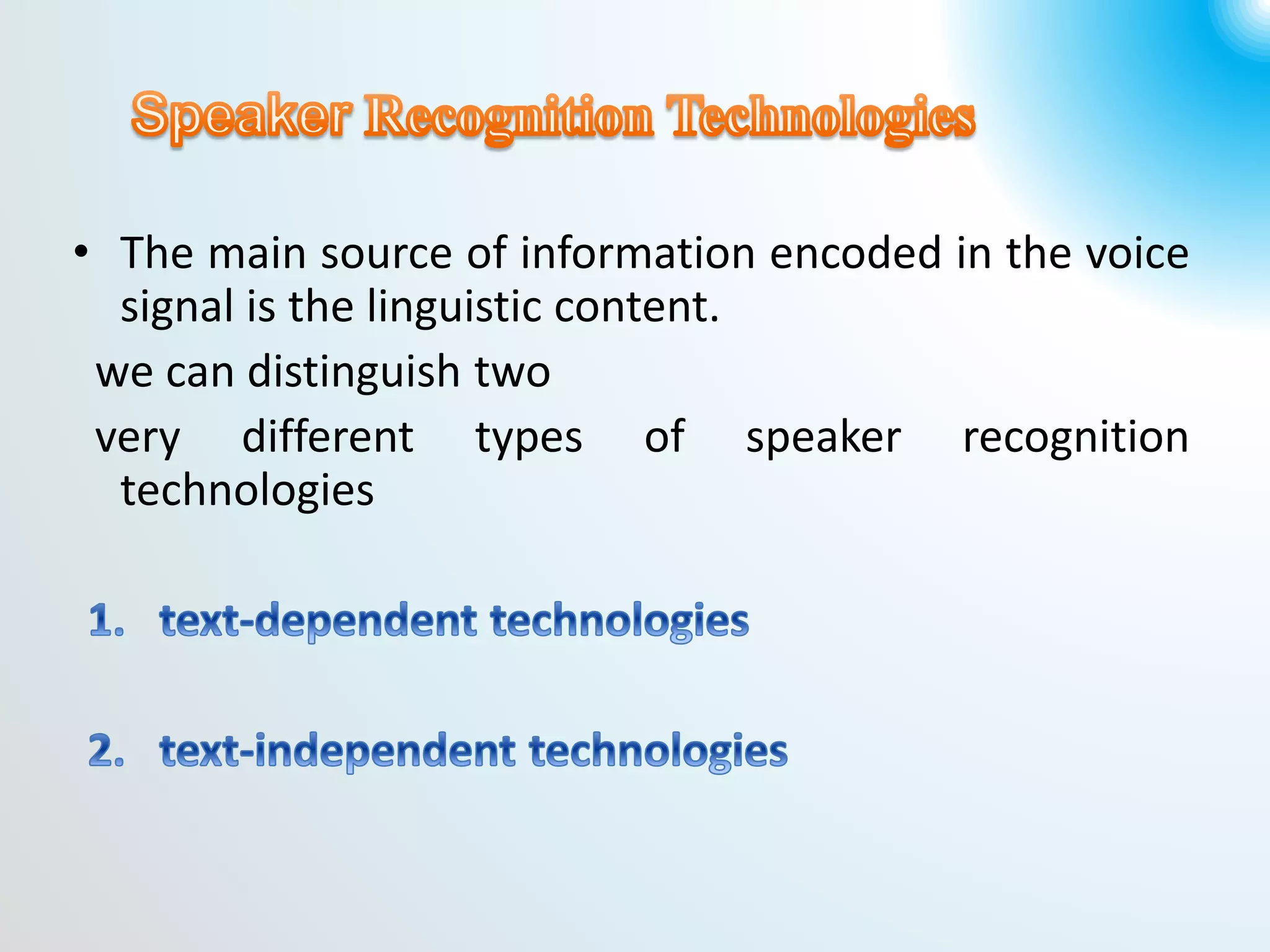 Speaker Recognition Technologies

• The main source of information encoded in the voice signal is the linguistic content.

we can distinguish two

very different types of speaker recognition technologies

1. text-dependent technologies

2. text-independent technologies